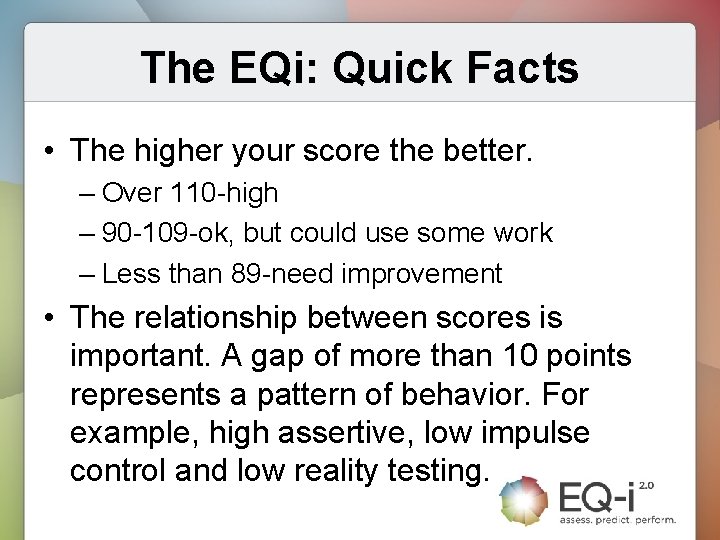 The EQi: Quick Facts

• The higher your score the better.
– Over 110-high
– 90-109-ok, but could use some work
– Less than 89-need improvement

• The relationship between scores is important. A gap of more than 10 points represents a pattern of behavior. For example, high assertive, low impulse control and low reality testing.

EQ-i 2.0
assess. predict. perform.